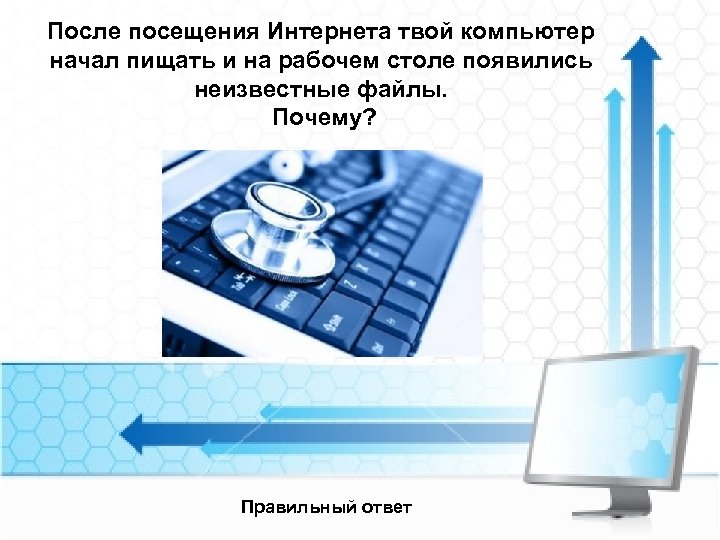 После посещения Интернета твой компьютер начал пищать и на рабочем столе появились неизвестные файлы.
Почему?

Правильный ответ